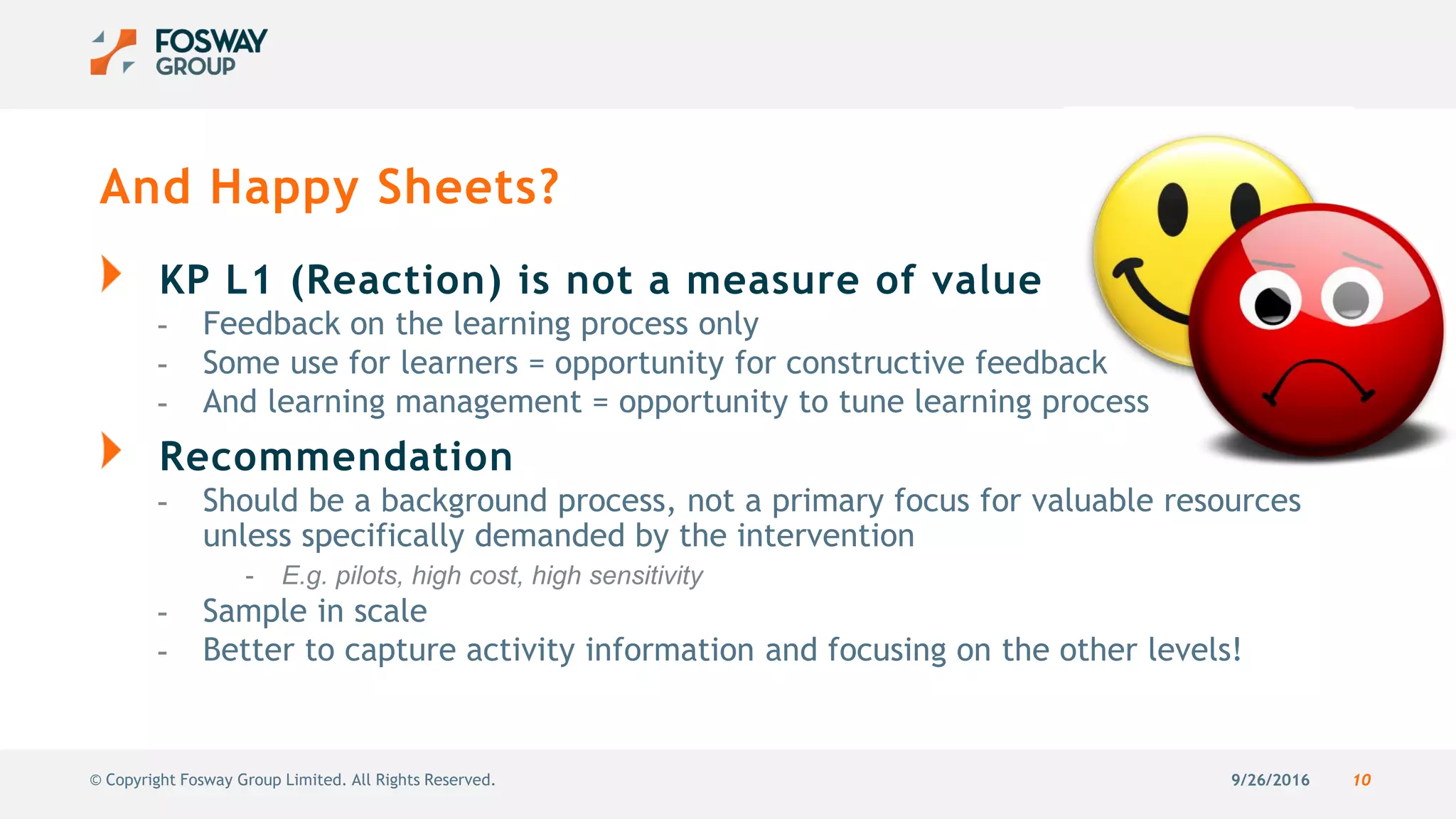 FOSWAY GROUP

And Happy Sheets?

KP L1 (Reaction) is not a measure of value

- Feedback on the learning process only
- Some use for learners = opportunity for constructive feedback
- And learning management = opportunity to tune learning process

Recommendation

- Should be a background process, not a primary focus for valuable resources unless specifically demanded by the intervention
  - E.g. pilots, high cost, high sensitivity
- Sample in scale
- Better to capture activity information and focusing on the other levels!

© Copyright Fosway Group Limited. All Rights Reserved.

9/26/2016

10